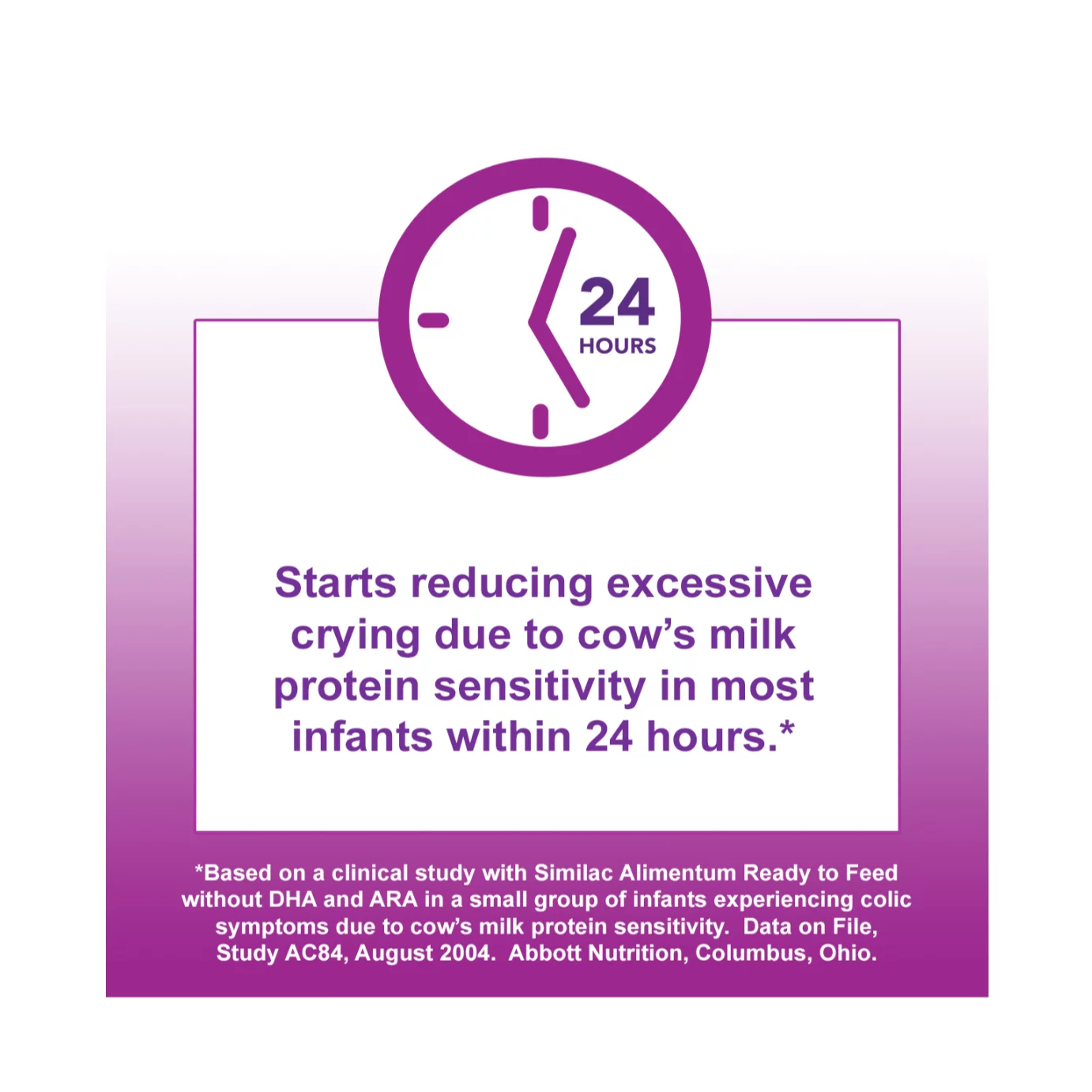 24
HOURS

Starts reducing excessive crying due to cow's milk protein sensitivity in most infants within 24 hours.*

*Based on a clinical study with Similac Alimentum Ready to Feed without DHA and ARA in a small group of infants experiencing colic symptoms due to cow's milk protein sensitivity. Data on File, Study AC84, August 2004. Abbott Nutrition, Columbus, Ohio.